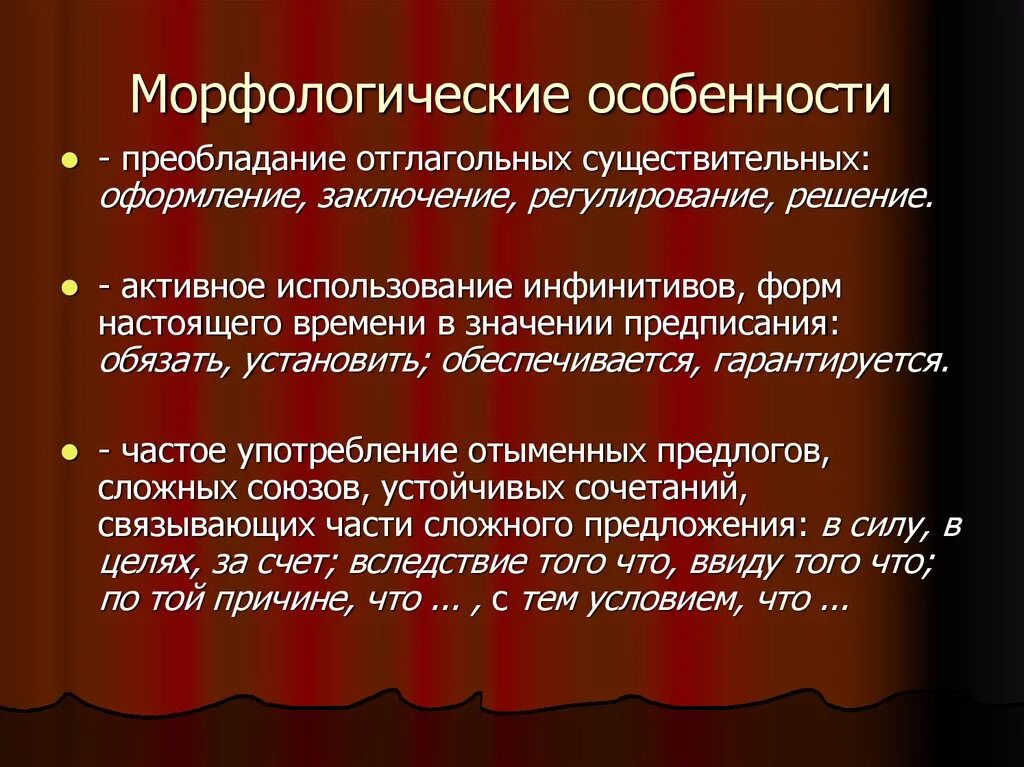 Морфологические особенности

- преобладание отглагольных существительных: оформление, заключение, регулирование, решение.

- активное использование инфинитивов, форм настоящего времени в значении предписания: обязать, установить; обеспечивается, гарантируется.

- частое употребление отыменных предлогов, сложных союзов, устойчивых сочетаний, связывающих части сложного предложения: в силу, в целях, за счет; вследствие того что, ввиду того что; по той причине, что ... , с тем условием, что ...